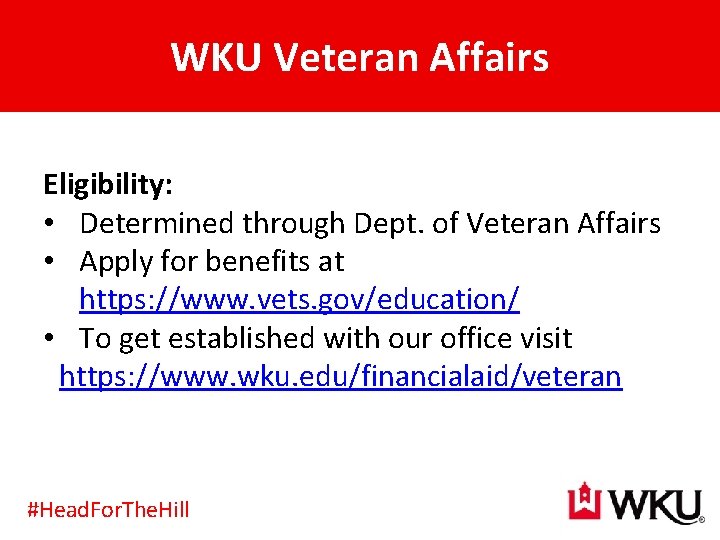 WKU Veteran Affairs

Eligibility:
• Determined through Dept. of Veteran Affairs
• Apply for benefits at https://www.vets.gov/education/
• To get established with our office visit https://www.wku.edu/financialaid/veteran

#HeadForTheHill

WKU